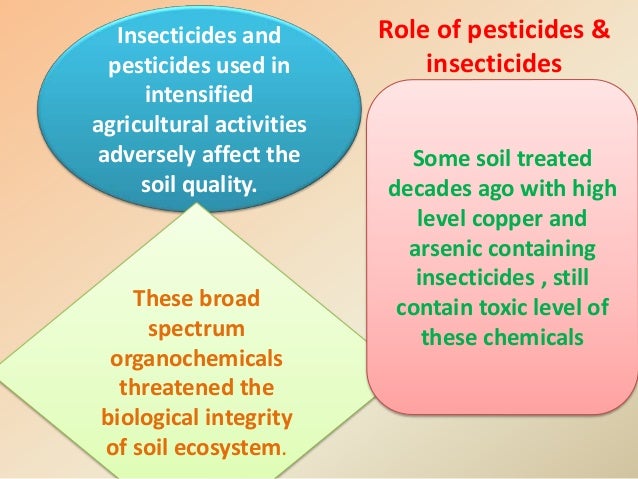 Role of pesticides & insecticides

Insecticides and pesticides used in intensified agricultural activities adversely affect the soil quality.

These broad spectrum organochemicals threatened the biological integrity of soil ecosystem.

Some soil treated decades ago with high level copper and arsenic containing insecticides , still contain toxic level of these chemicals